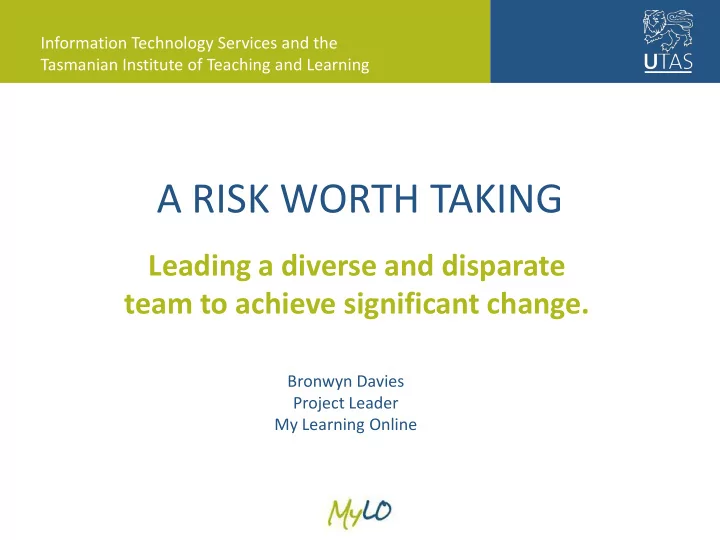 Information Technology Services and the Tasmanian Institute of Teaching and Learning

UTAS

A RISK WORTH TAKING

Leading a diverse and disparate team to achieve significant change.

Bronwyn Davies
Project Leader
My Learning Online

MyLO